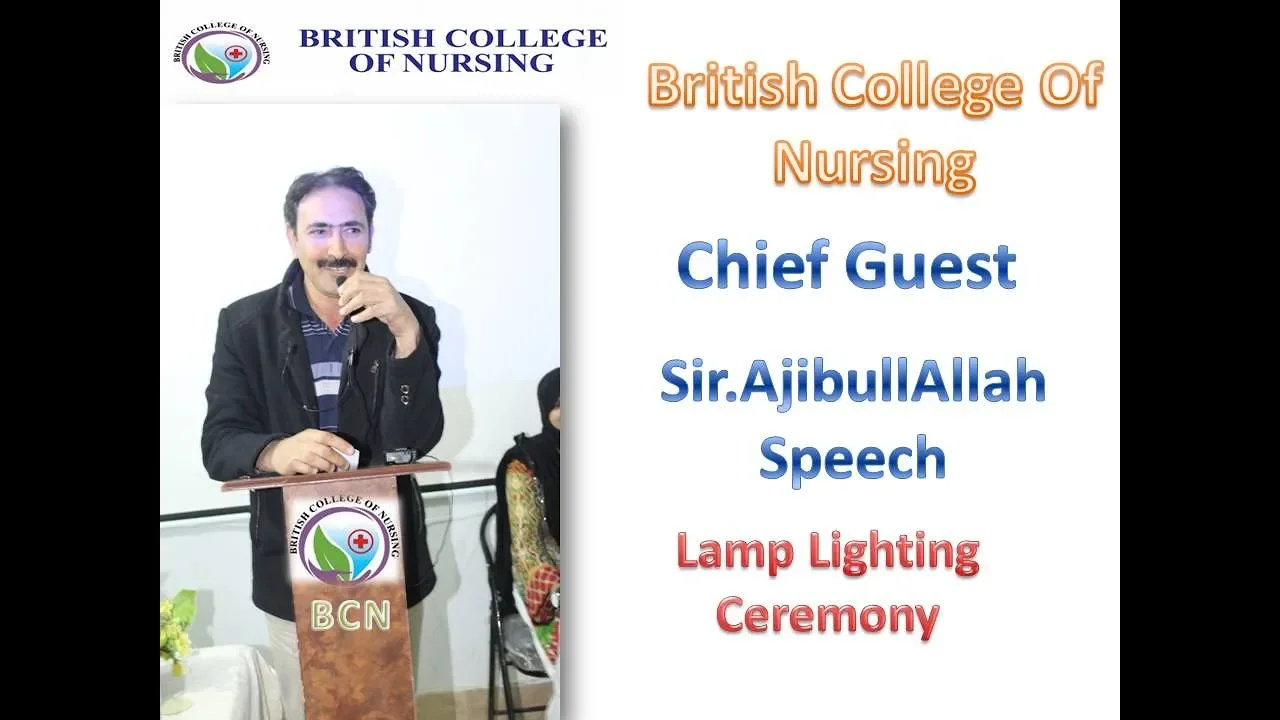 BRITISH COLLEGE OF NURSING

BRITISH COLLEGE OF NURSING

British College Of Nursing

Chief Guest

Sir.AjibullAllah Speech

Lamp Lighting Ceremony

BRITISH COLLEGE OF NURSING

BCN